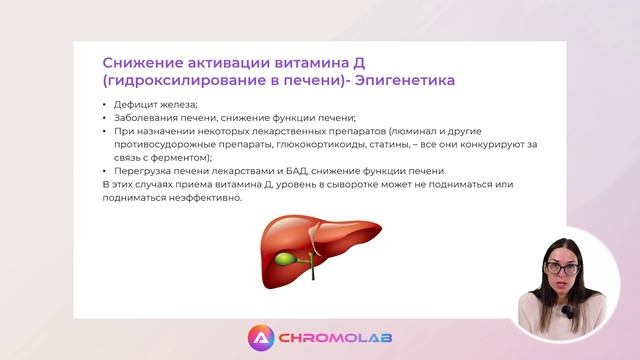 Снижение активации витамина Д (гидроксилирование в печени)- Эпигенетика

• Дефицит железа;
• Заболевания печени, снижение функции печени;
• При назначении некоторых лекарственных препаратов (люминал и другие противосудорожные препараты, глюкокортикоиды, статины, – все они конкурируют за связь с ферментом);
• Перегрузка печени лекарствами и БАД, снижение функции печени.
В этих случаях приема витамина Д, уровень в сыворотке может не подниматься или подниматься неэффективно.

CHROMOLAB